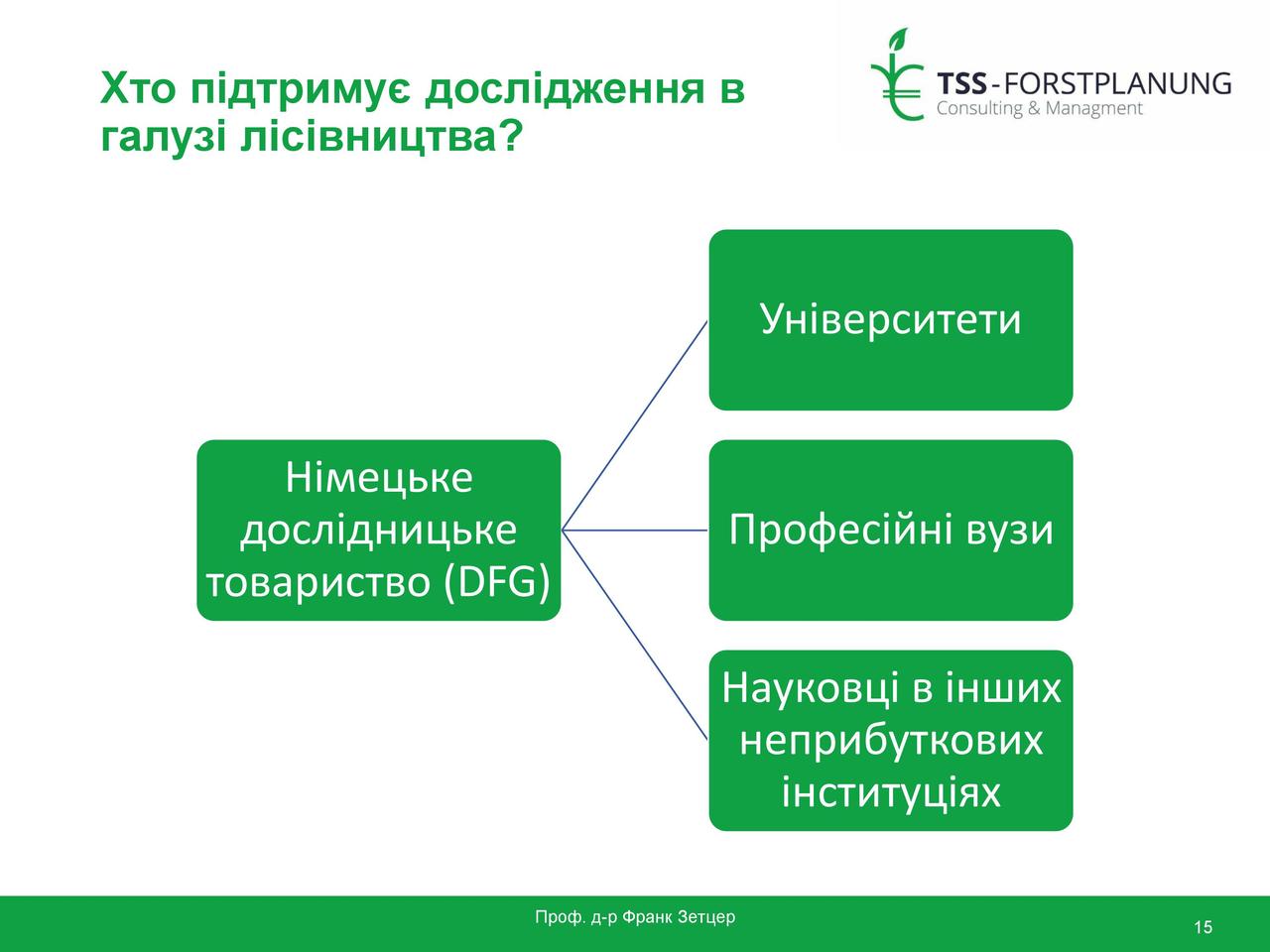 Хто підтримує дослідження в галузі лісівництва?

TSS-FORSTPLANUNG
Consulting & Managment

Німецьке дослідницьке товариство (DFG)

Університети

Професійні вузи

Науковці в інших неприбуткових інституціях

Проф. д-р Франк Зетцер

15